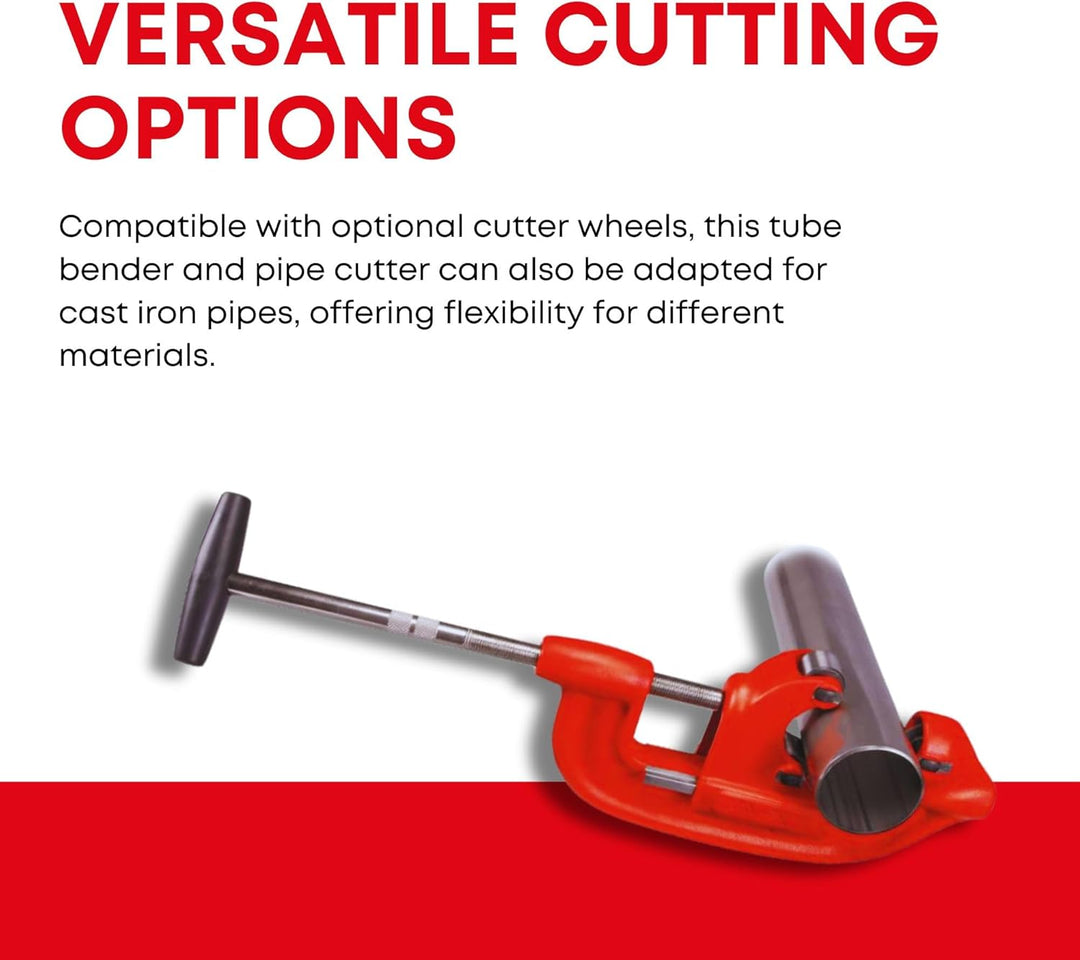 VERSATILE CUTTING OPTIONS

Compatible with optional cutter wheels, this tube bender and pipe cutter can also be adapted for cast iron pipes, offering flexibility for different materials.